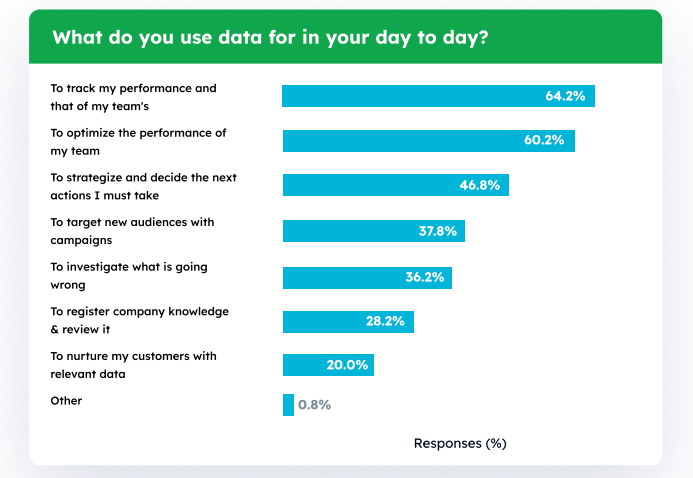 What do you use data for in your day to day?

To track my performance and that of my team's
64.2%

To optimize the performance of my team
60.2%

To strategize and decide the next actions I must take
46.8%

To target new audiences with campaigns
37.8%

To investigate what is going wrong
36.2%

To register company knowledge & review it
28.2%

To nurture my customers with relevant data
20.0%

Other
0.8%

Responses (%)